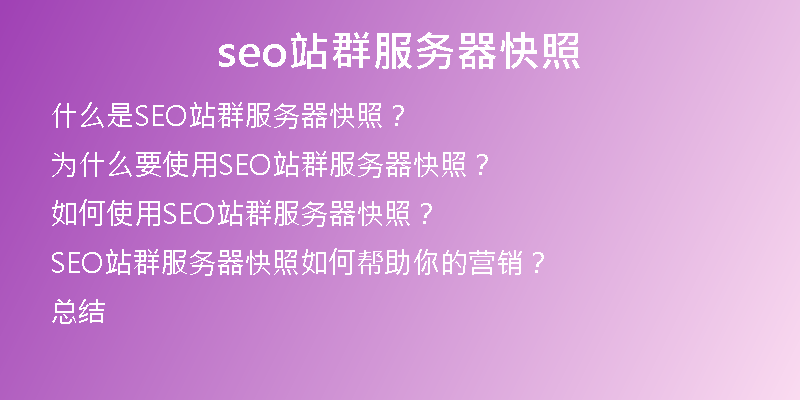 seo站群服务器快照

什么是SEO站群服务器快照？

为什么要使用SEO站群服务器快照？

如何使用SEO站群服务器快照？

SEO站群服务器快照如何帮助你的营销？

总结